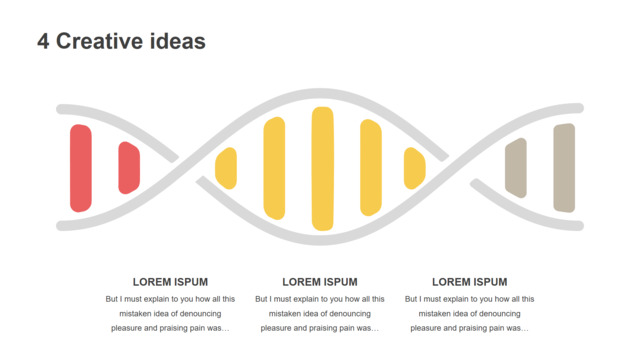 4 Creative ideas

LOREM ISPUM

But I must explain to you how all this mistaken idea of denouncing pleasure and praising pain was…

LOREM ISPUM

But I must explain to you how all this mistaken idea of denouncing pleasure and praising pain was…

LOREM ISPUM

But I must explain to you how all this mistaken idea of denouncing pleasure and praising pain was…